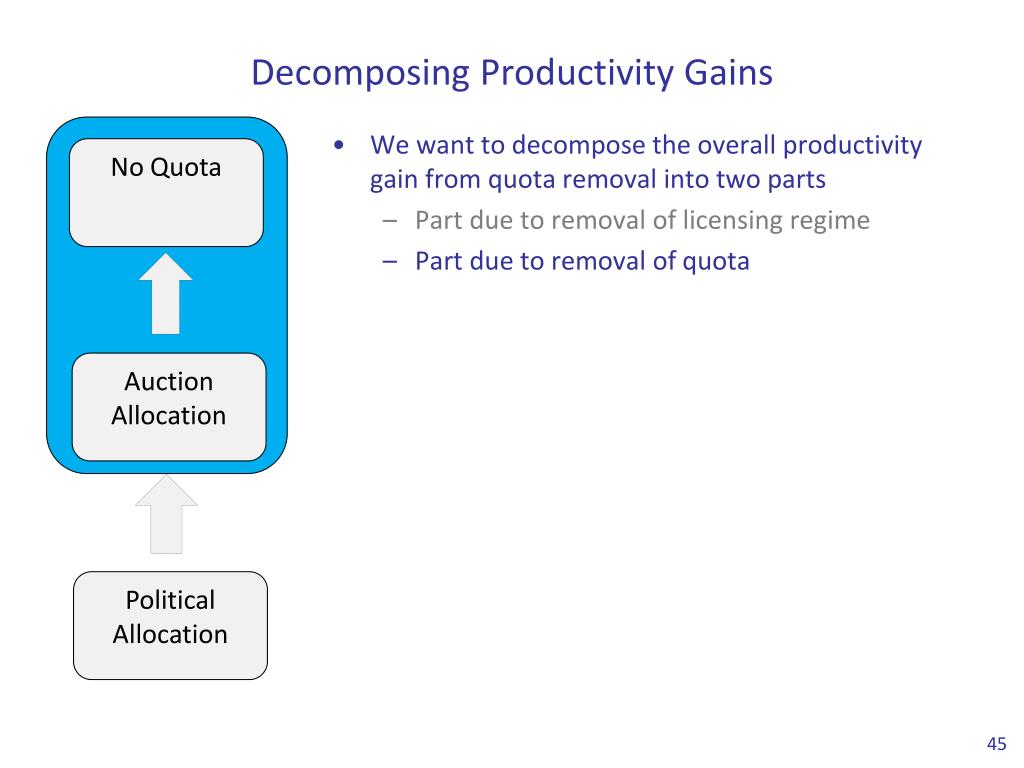 Decomposing Productivity Gains

No Quota

Auction Allocation

Political Allocation

• We want to decompose the overall productivity gain from quota removal into two parts
– Part due to removal of licensing regime
– Part due to removal of quota

45